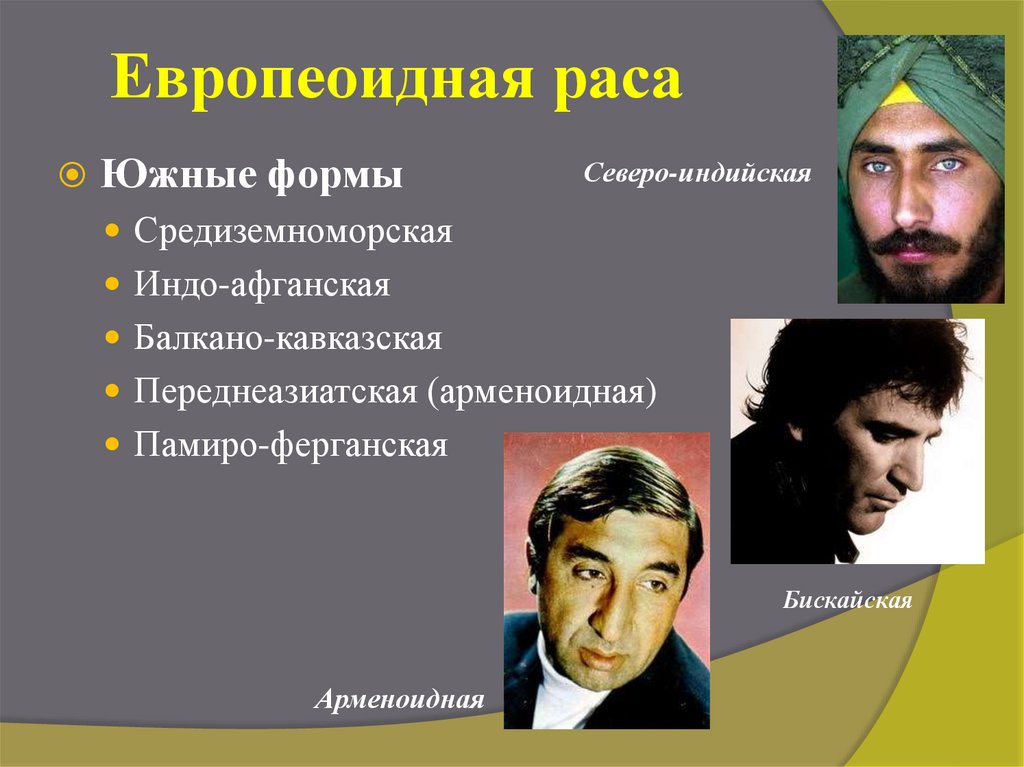 Европеоидная раса

Южные формы

Средиземноморская

Индо-афганская

Балкано-кавказская

Переднеазиатская (арменоидная)

Памиро-ферганская

Северо-индийская

Бискайская

Арменоидная